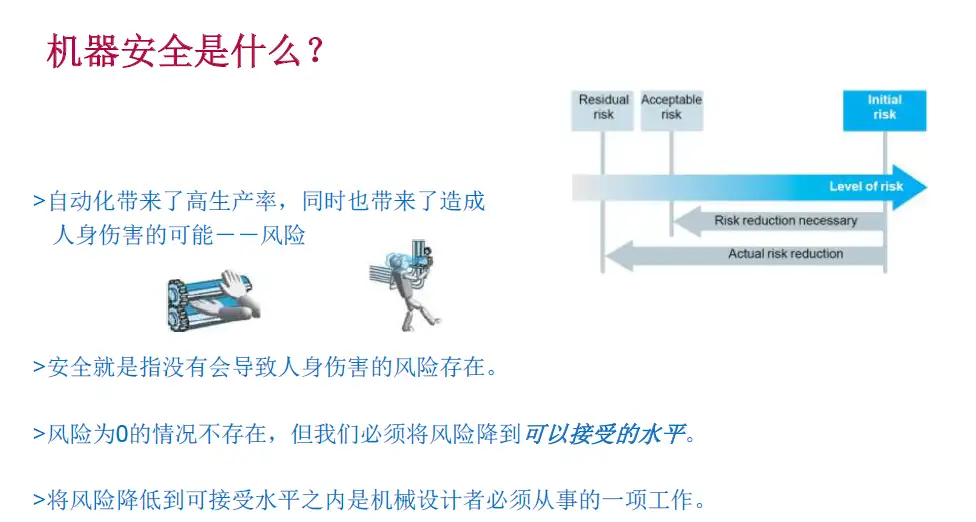 机器安全是什么？

Residual risk

Acceptable risk

Initial risk

Level of risk

Risk reduction necessary

Actual risk reduction

>自动化带来了高生产率，同时也带来了造成人身伤害的可能——风险

>安全就是指没有会导致人身伤害的风险存在。

>风险为0的情况不存在，但我们必须将风险降到可以接受的水平。

>将风险降低到可接受水平之内是机械设计者必须从事的一项工作。